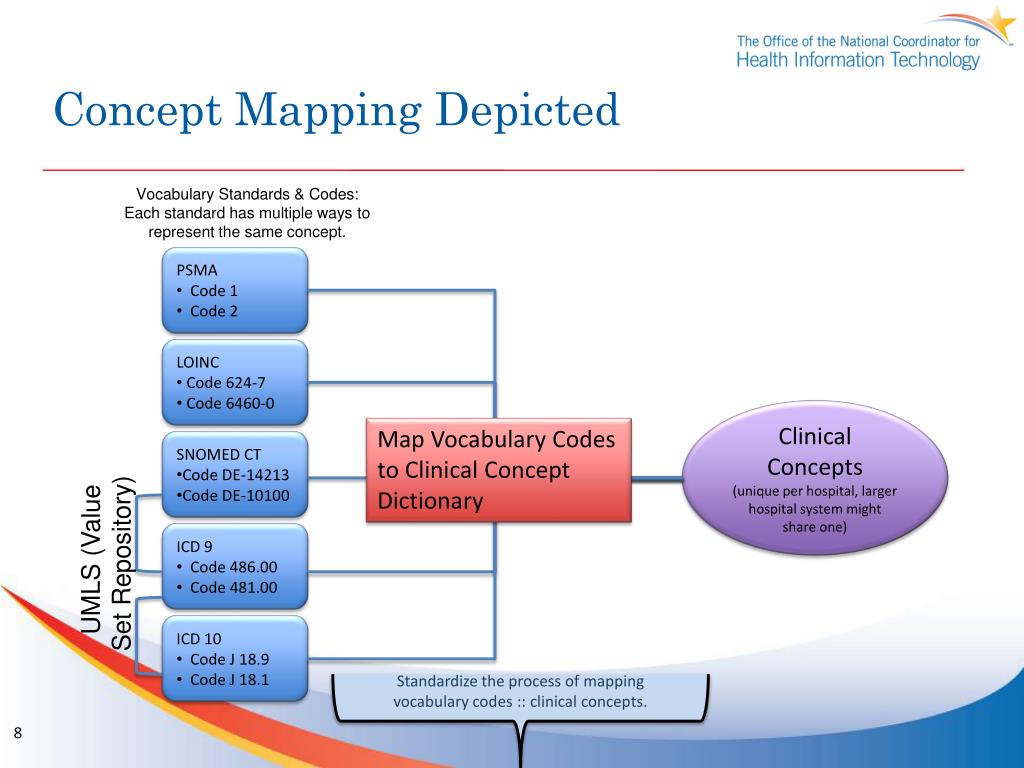 The Office of the National Coordinator for Health Information Technology

Concept Mapping Depicted

Vocabulary Standards & Codes: Each standard has multiple ways to represent the same concept.

PSMA
• Code 1
• Code 2

LOINC
• Code 624-7
• Code 6460-0

SNOMED CT
•Code DE-14213
•Code DE-10100

ICD 9
• Code 486.00
• Code 481.00

ICD 10
• Code J 18.9
• Code J 18.1

UMLS (Value Set Repository)

Map Vocabulary Codes to Clinical Concept Dictionary

Clinical Concepts
(unique per hospital, larger hospital system might share one)

Standardize the process of mapping vocabulary codes :: clinical concepts.

8